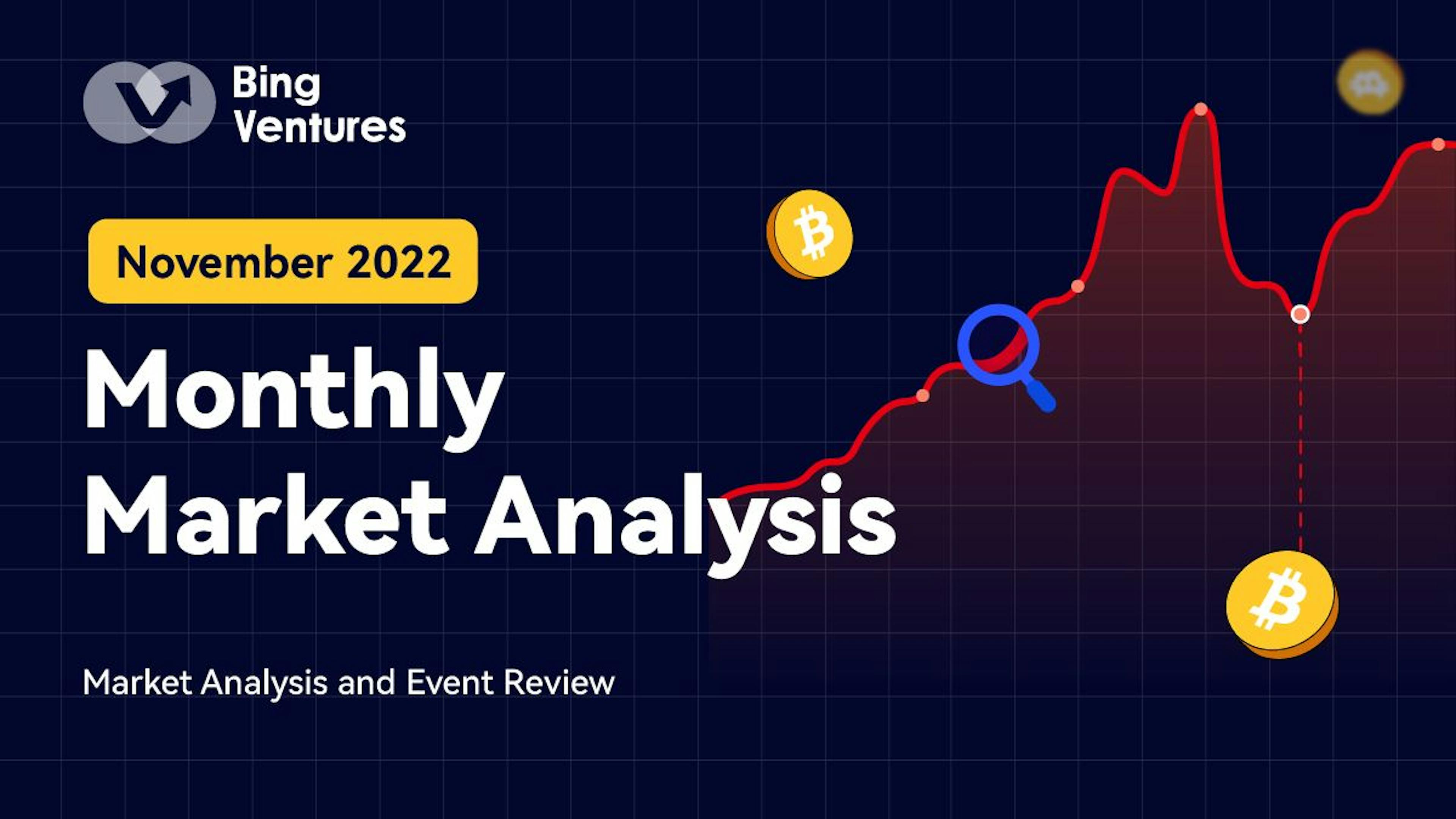 Bing Ventures

November 2022

Monthly Market Analysis

Market Analysis and Event Review